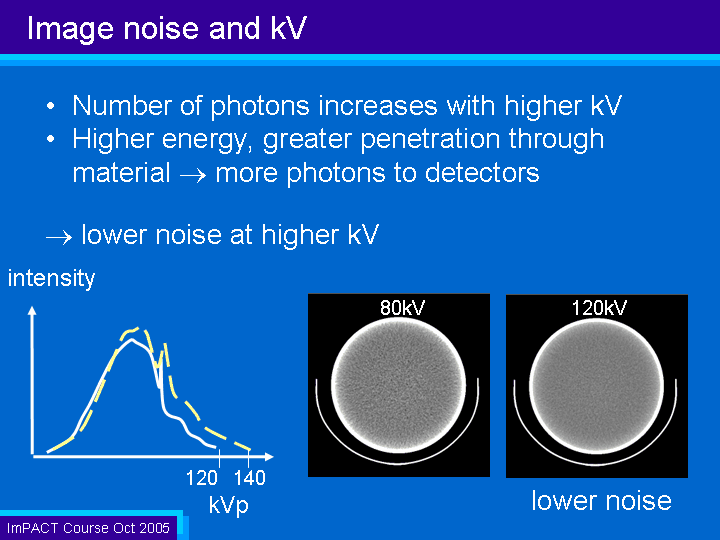 Image noise and kV

• Number of photons increases with higher kV
• Higher energy, greater penetration through material $\rightarrow$ more photons to detectors

$\rightarrow$ lower noise at higher kV

intensity

120 140
kVp

80kV

120kV

lower noise

ImPACT Course Oct 2005